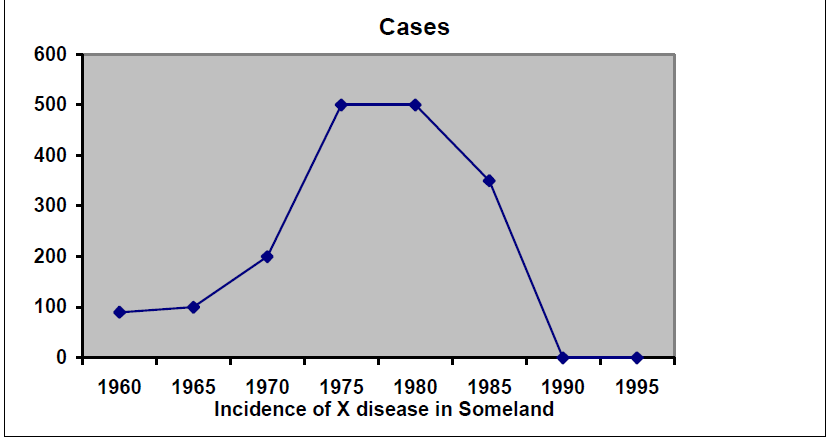 Cases

600
500
400
300
200
100
0

1960 1965 1970 1975 1980 1985 1990 1995

Incidence of X disease in Someland